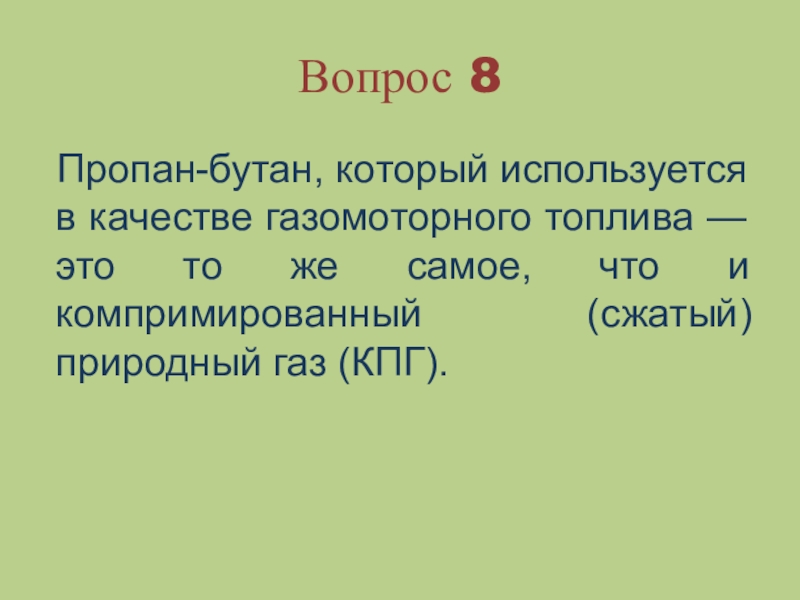 Вопрос 8

Пропан-бутан, который используется в качестве газомоторного топлива — это то же самое, что и компримированный (сжатый) природный газ (КПГ).